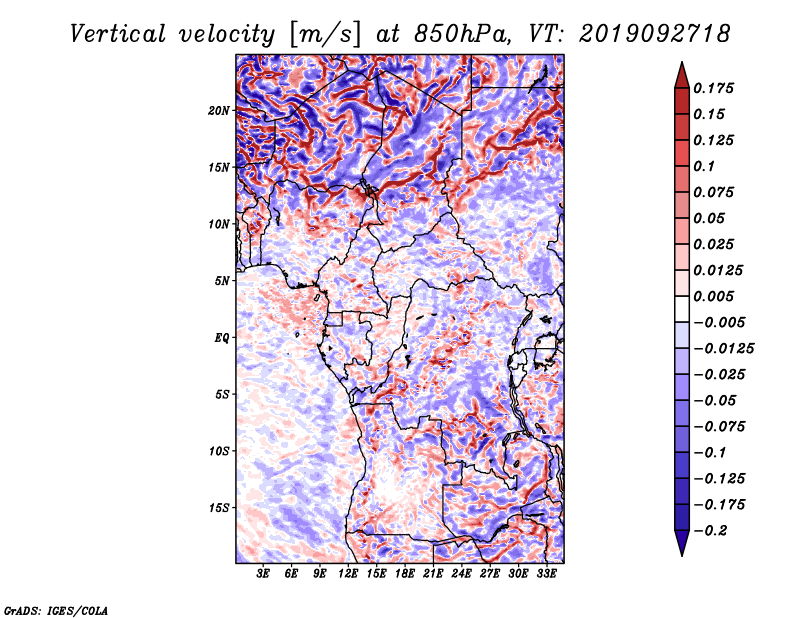 Vertical velocity [m/s] at 850hPa, VT: 2019092718

20N
15N
10N
5N
EQ
5S
10S
15S

3E 6E 9E 12E 15E 18E 21E 24E 27E 30E 33E

0.175
0.15
0.125
0.1
0.075
0.05
0.025
0.0125
0.005
−0.005
−0.0125
−0.025
−0.05
−0.075
−0.1
−0.125
−0.175
−0.2

GrADS: IGES/COLA